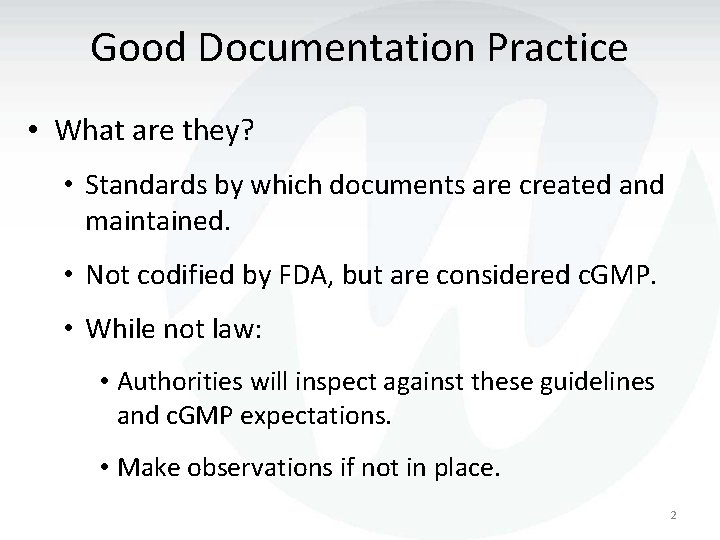 Good Documentation Practice

• What are they?

• Standards by which documents are created and maintained.

• Not codified by FDA, but are considered cGMP.

• While not law:

• Authorities will inspect against these guidelines and cGMP expectations.

• Make observations if not in place.

2